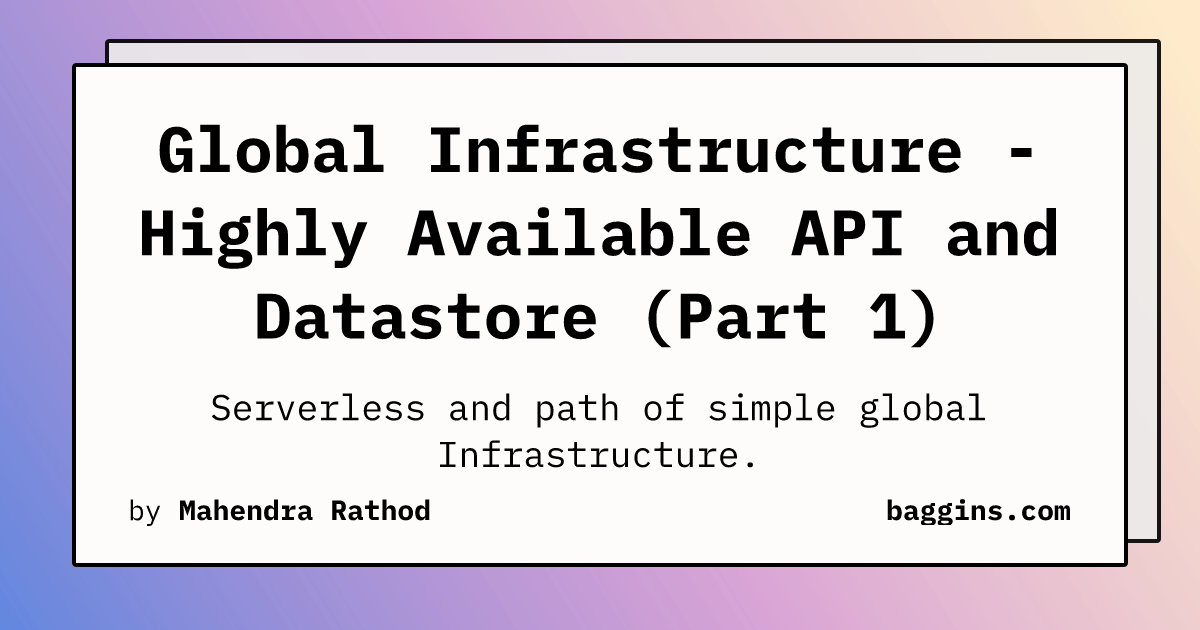 Global Infrastructure - Highly Available API and Datastore (Part 1)

Serverless and path of simple global Infrastructure.

by Mahendra Rathod

baggins.com